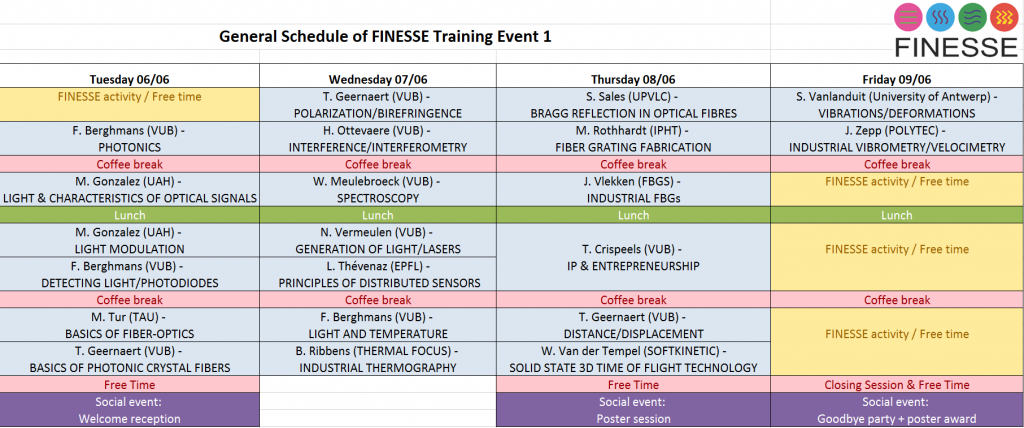 General Schedule of FINESSE Training Event 1

FINESSE

| Tuesday 06/06 | Wednesday 07/06 | Thursday 08/06 | Friday 09/06 |
|---|---|---|---|
| FINESSE activity / Free time | T. Geernaert (VUB) - POLARIZATION/BIREFRINGENCE | S. Sales (UPVLC) - BRAGG REFLECTION IN OPTICAL FIBRES | S. Vanlanduit (University of Antwerp) - VIBRATIONS/DEFORMATIONS |
| F. Berghmans (VUB) - PHOTONICS | H. Ottevaere (VUB) - INTERFERENCE/INTERFEROMETRY | M. Rothhardt (IPHT) - FIBER GRATING FABRICATION | J. Zepp (POLYTEC) - INDUSTRIAL VIBROMETRY/VELOCIMETRY |
| Coffee break | Coffee break | Coffee break | Coffee break |
| M. Gonzalez (UAH) - LIGHT & CHARACTERISTICS OF OPTICAL SIGNALS | W. Meulebroeck (VUB) - SPECTROSCOPY | J. Vlekken (FBGS) - INDUSTRIAL FBGs | FINESSE activity / Free time |
| Lunch | Lunch | Lunch | Lunch |
| M. Gonzalez (UAH) - LIGHT MODULATION | N. Vermeulen (VUB) - GENERATION OF LIGHT/LASERS | T. Crispeels (VUB) - IP & ENTREPRENEURSHIP | FINESSE activity / Free time |
| F. Berghmans (VUB) - DETECTING LIGHT/PHOTODIODES | L. Thévenaz (EPFL) - PRINCIPLES OF DISTRIBUTED SENSORS | | |
| Coffee break | Coffee break | Coffee break | Coffee break |
| M. Tur (TAU) - BASICS OF FIBER-OPTICS | F. Berghmans (VUB) - LIGHT AND TEMPERATURE | T. Geernaert (VUB) - DISTANCE/DISPLACEMENT | FINESSE activity / Free time |
| T. Geernaert (VUB) - BASICS OF PHOTONIC CRYSTAL FIBERS | B. Ribbens (THERMAL FOCUS) - INDUSTRIAL THERMOGRAPHY | W. Van der Tempel (SOFTKINETIC) - SOLID STATE 3D TIME OF FLIGHT TECHNOLOGY | |
| Free Time | | Free Time | Closing Session & Free Time |
| Social event: Welcome reception | | Social event: Poster session | Social event: Goodbye party + poster award |